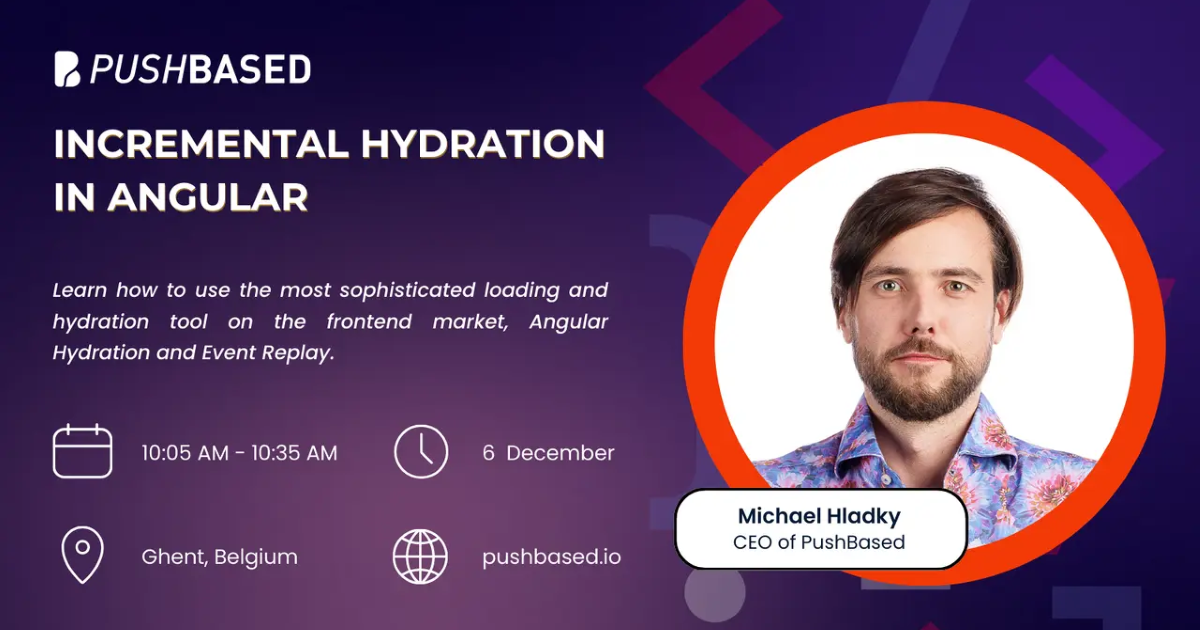 PUSHBASED

INCREMENTAL HYDRATION IN ANGULAR

Learn how to use the most sophisticated loading and hydration tool on the frontend market, Angular Hydration and Event Replay.

10:05 AM - 10:35 AM

6 December

Ghent, Belgium

pushbased.io

Michael Hladky
CEO of PushBased